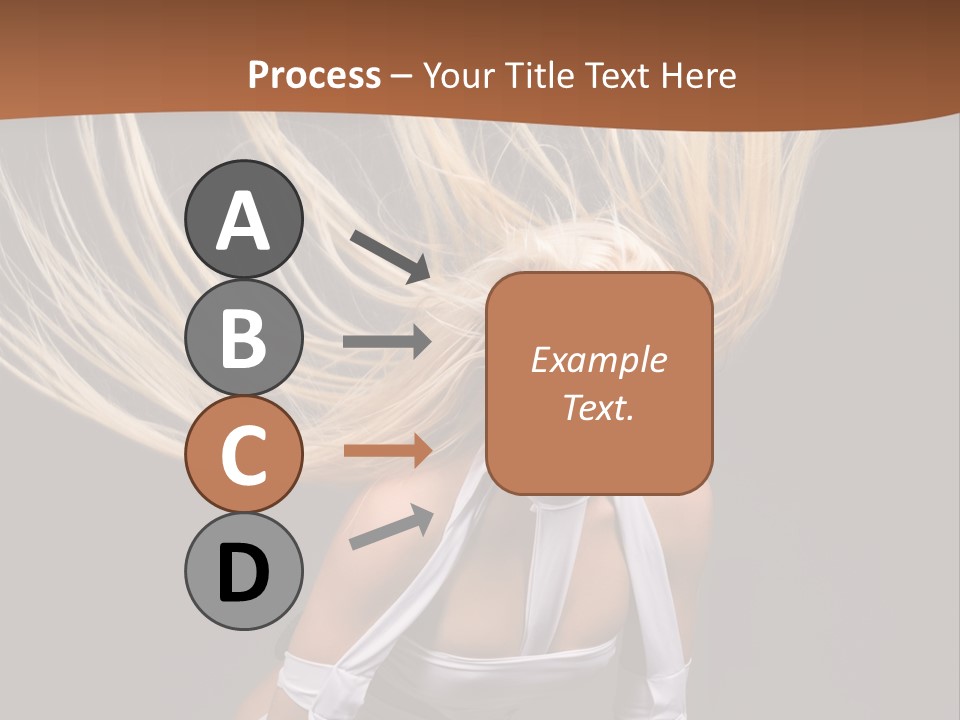 Process – Your Title Text Here

A

B

C

D

Example Text.